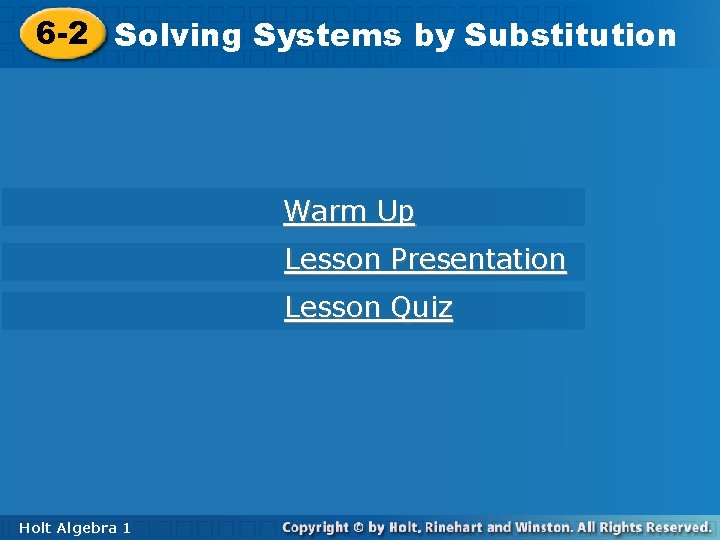 6-2 Solving Systems by Substitution

Warm Up

Lesson Presentation

Lesson Quiz

Holt Algebra 1

Copyright © by Holt, Rinehart and Winston. All Rights Reserved.